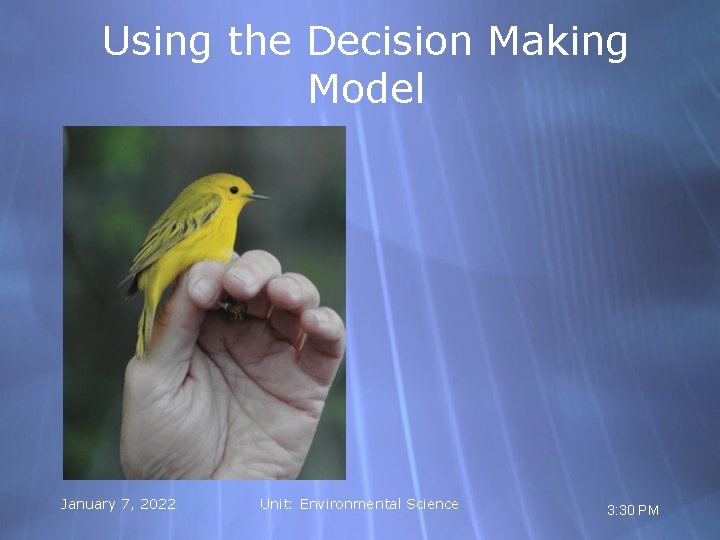 Using the Decision Making Model

January 7, 2022

Unit: Environmental Science

3:30 PM